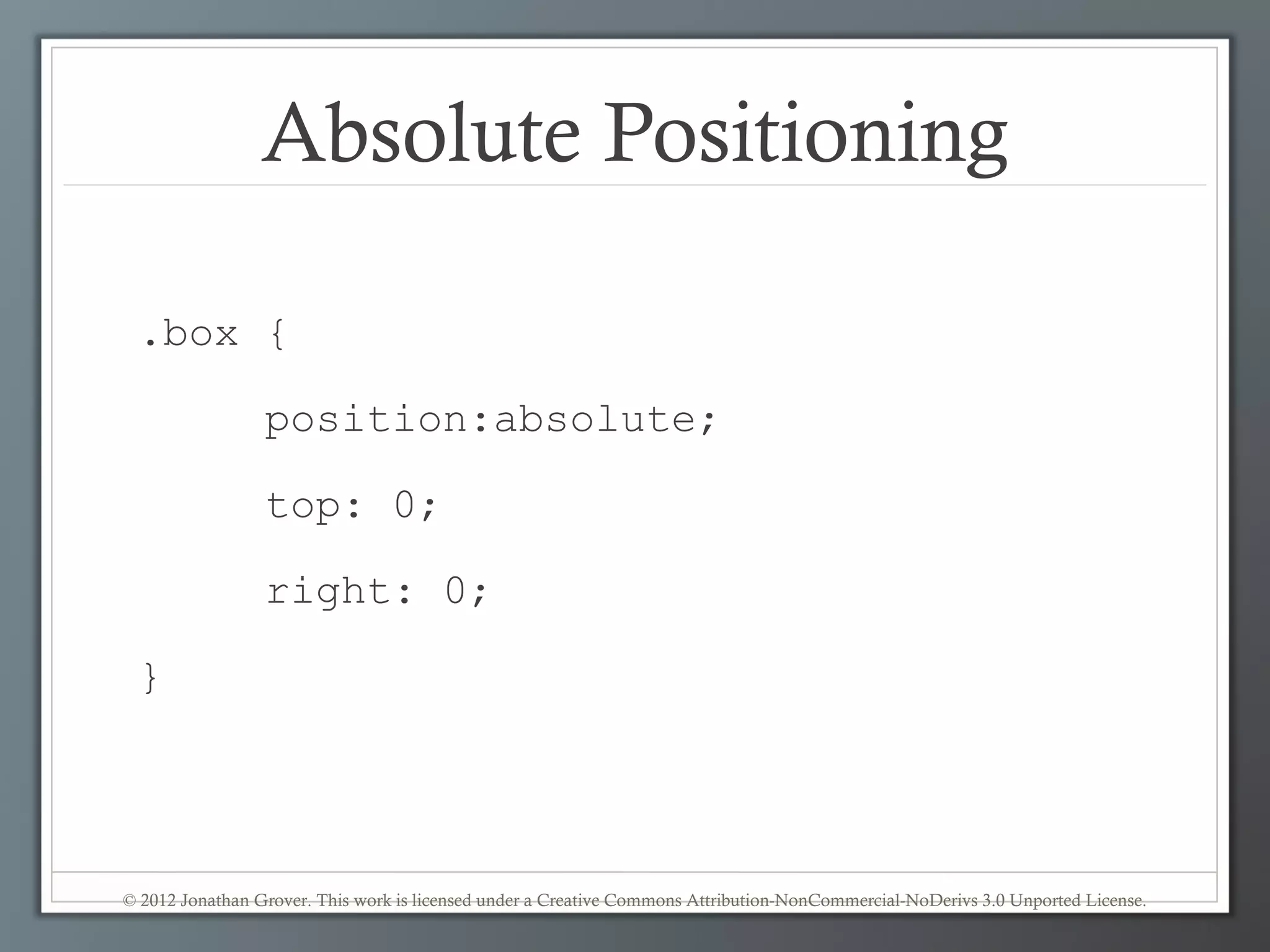 Absolute Positioning

.box {

position:absolute;

top: 0;

right: 0;

}

© 2012 Jonathan Grover. This work is licensed under a Creative Commons Attribution-NonCommercial-NoDerivs 3.0 Unported License.